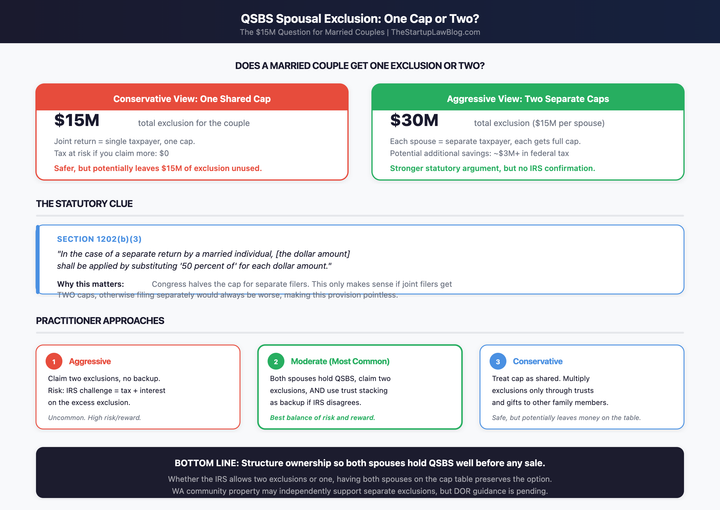 QSBS Spousal Exclusion: One Cap or Two?

The $15M Question for Married Couples | TheStartupLawBlog.com

DOES A MARRIED COUPLE GET ONE EXCLUSION OR TWO?

Conservative View: One Shared Cap

$15M total exclusion for the couple

Joint return = single taxpayer, one cap.
Tax at risk if you claim more: $0

Safer, but potentially leaves $15M of exclusion unused.

Aggressive View: Two Separate Caps

$30M total exclusion ($15M per spouse)

Each spouse = separate taxpayer, each gets full cap.
Potential additional savings: ~$3M+ in federal tax

Stronger statutory argument, but no IRS confirmation.

THE STATUTORY CLUE

SECTION 1202(b)(3)

"In the case of a separate return by a married individual, [the dollar amount] shall be applied by substituting '50 percent of' for each dollar amount."

Why this matters: Congress halves the cap for separate filers. This only makes sense if joint filers get TWO caps, otherwise filing separately would always be worse, making this provision pointless.

PRACTITIONER APPROACHES

1 Aggressive

Claim two exclusions, no backup.
Risk: IRS challenge = tax + interest on the excess exclusion.

Uncommon. High risk/reward.

2 Moderate (Most Common)

Both spouses hold QSBS, claim two exclusions, AND use trust stacking as backup if IRS disagrees.

Best balance of risk and reward.

3 Conservative

Treat cap as shared. Multiply exclusions only through trusts and gifts to other family members.

Safe, but potentially leaves money on the table.

BOTTOM LINE: Structure ownership so both spouses hold QSBS well before any sale.

Whether the IRS allows two exclusions or one, having both spouses on the cap table preserves the option.
WA community property may independently support separate exclusions, but DOR guidance is pending.